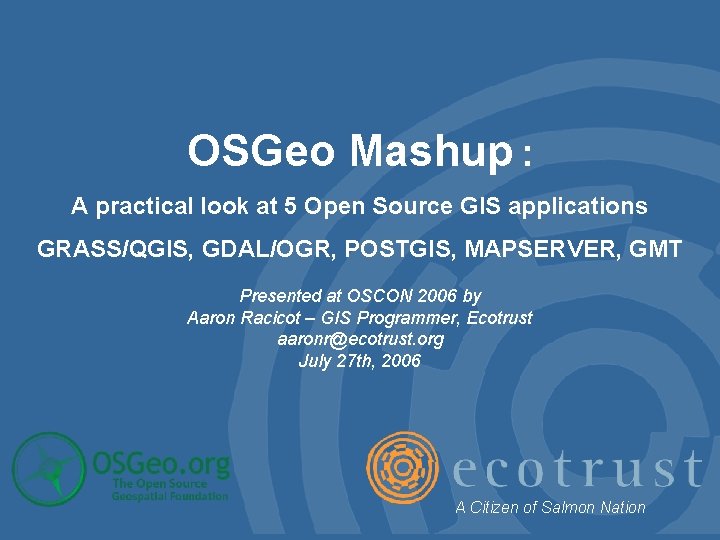 OSGeo Mashup :

A practical look at 5 Open Source GIS applications

GRASS/QGIS, GDAL/OGR, POSTGIS, MAPSERVER, GMT

Presented at OSCON 2006 by
Aaron Racicot – GIS Programmer, Ecotrust
aaronr@ecotrust.org
July 27th, 2006

OSGeo.org
The Open Source Geospatial Foundation

ecotrust
A Citizen of Salmon Nation